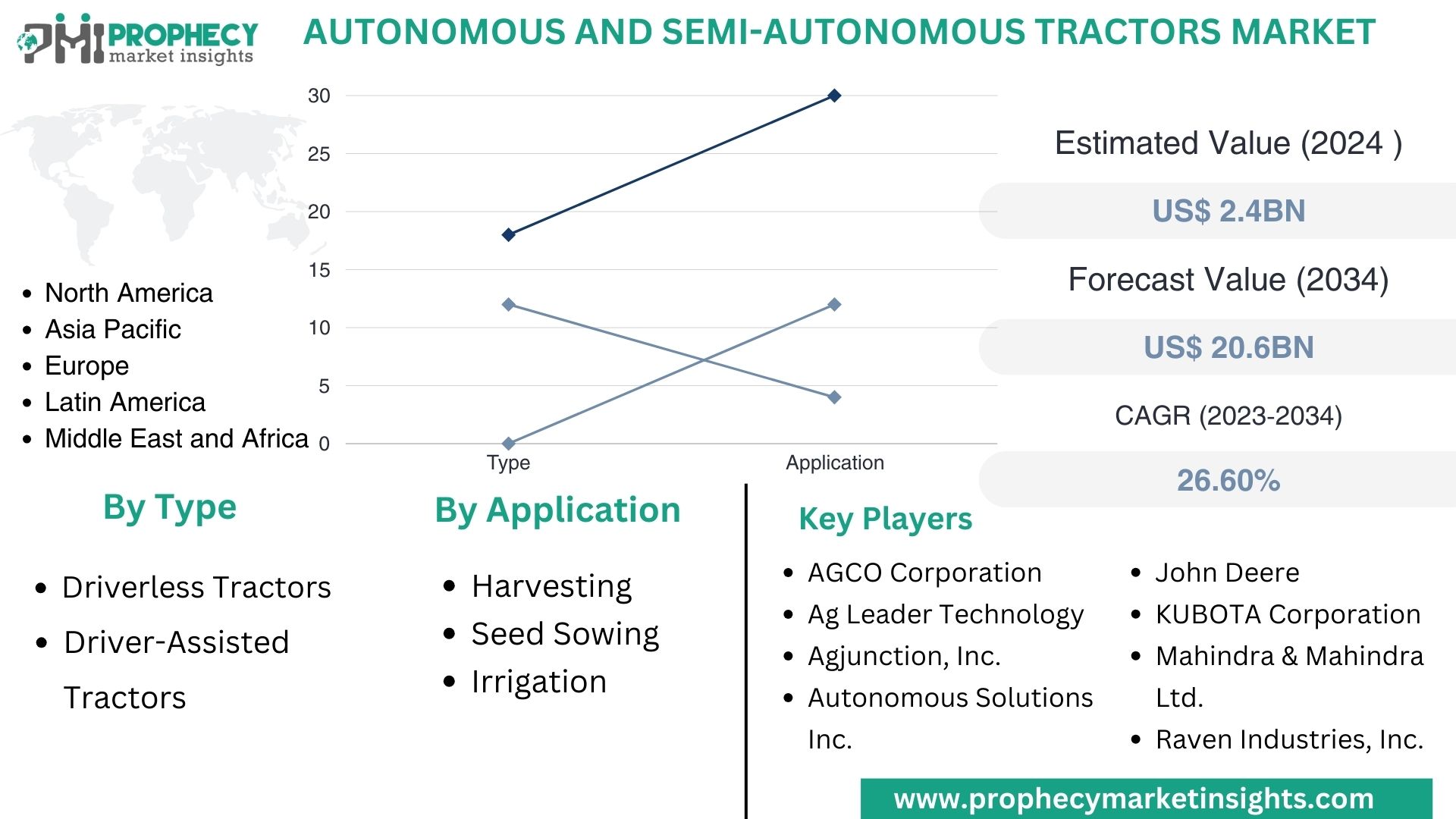 PMI PROPHECY market insights

AUTONOMOUS AND SEMI-AUTONOMOUS TRACTORS MARKET

30
25
20
15
10
5
0
Type
Application

- North America
- Asia Pacific
- Europe
- Latin America
- Middle East and Africa

Estimated Value (2024 )

US$ 2.4BN

Forecast Value (2034)

US$ 20.6BN

CAGR (2023-2034)

26.60%

By Type

- Driverless Tractors
- Driver-Assisted Tractors

By Application

- Harvesting
- Seed Sowing
- Irrigation

Key Players

- AGCO Corporation
- Ag Leader Technology
- Agjunction, Inc.
- Autonomous Solutions Inc.

- John Deere
- KUBOTA Corporation
- Mahindra & Mahindra Ltd.
- Raven Industries, Inc.

www.prophecymarketinsights.com